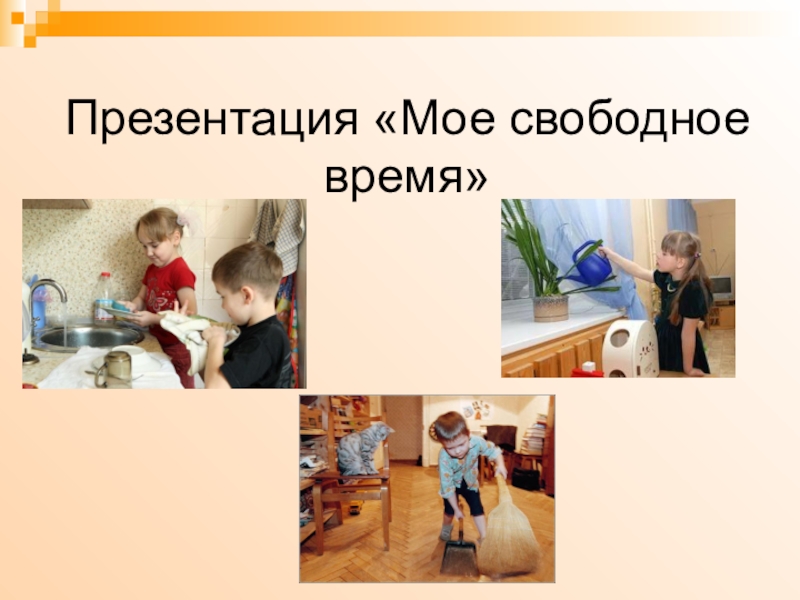 Презентация «Мое свободное время»